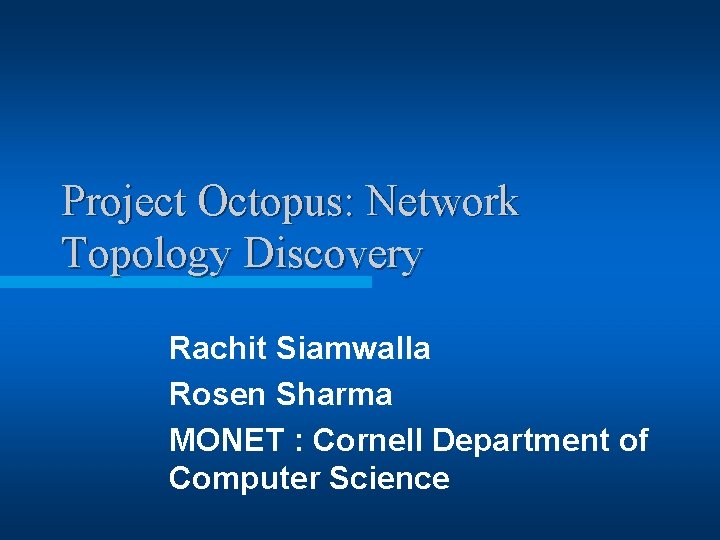 Project Octopus: Network Topology Discovery

Rachit Siamwalla

Rosen Sharma

MONET : Cornell Department of Computer Science